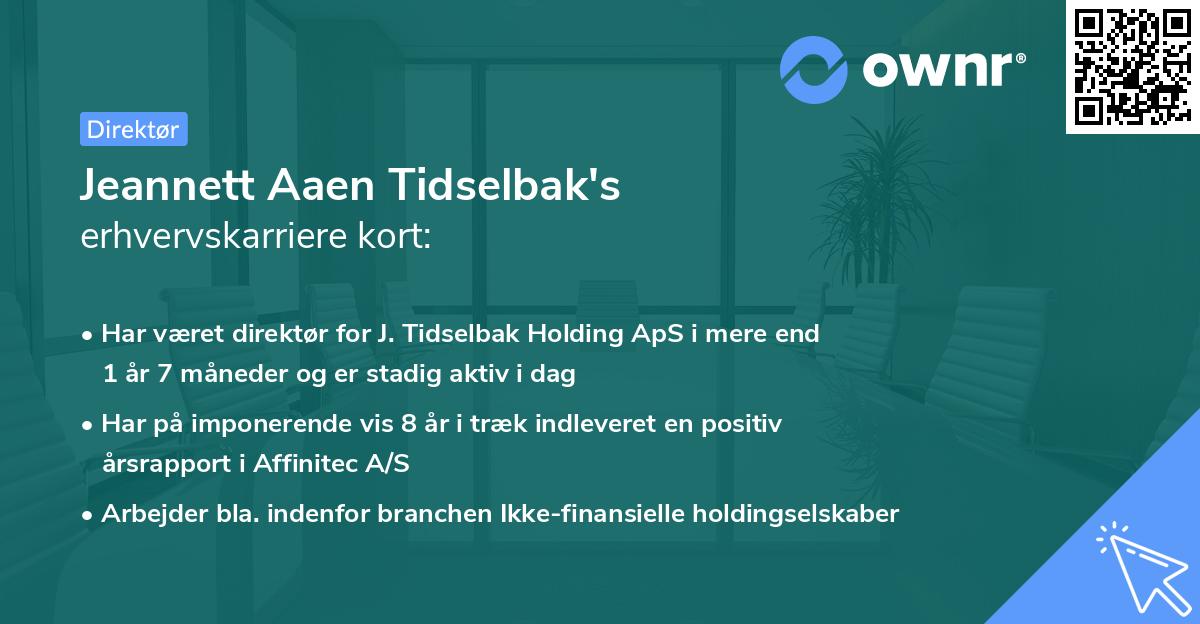 ownr®

Direktør

Jeannett Aaen Tidselbak's erhvervskarriere kort:

• Har været direktør for J. Tidselbak Holding ApS i mere end 1 år 7 måneder og er stadig aktiv i dag

• Har på imponerende vis 8 år i træk indleveret en positiv årsrapport i Affinitec A/S

• Arbejder bla. indenfor branchen Ikke-finansielle holdingselskaber